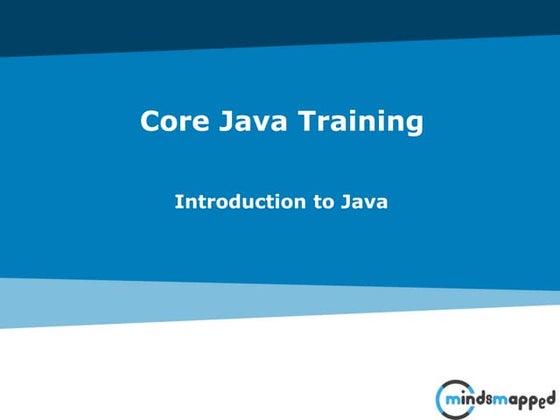 Core Java Training

Introduction to Java

mindsmapped